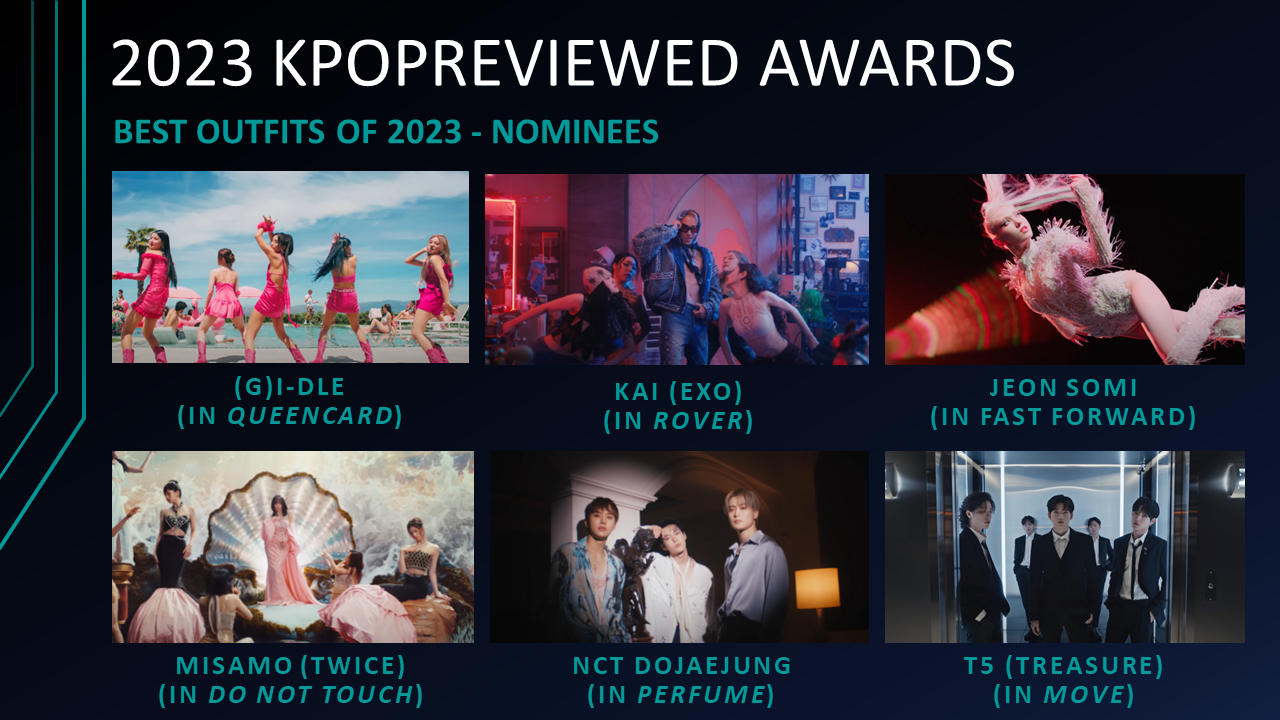 2023 KPOPREVIEWED AWARDS

BEST OUTFITS OF 2023 - NOMINEES

(G)I-DLE
(IN QUEENCARD)

KAI (EXO)
(IN ROVER)

JEON SOMI
(IN FAST FORWARD)

MISAMO (TWICE)
(IN DO NOT TOUCH)

NCT DOJAEJUNG
(IN PERFUME)

T5 (TREASURE)
(IN MOVE)